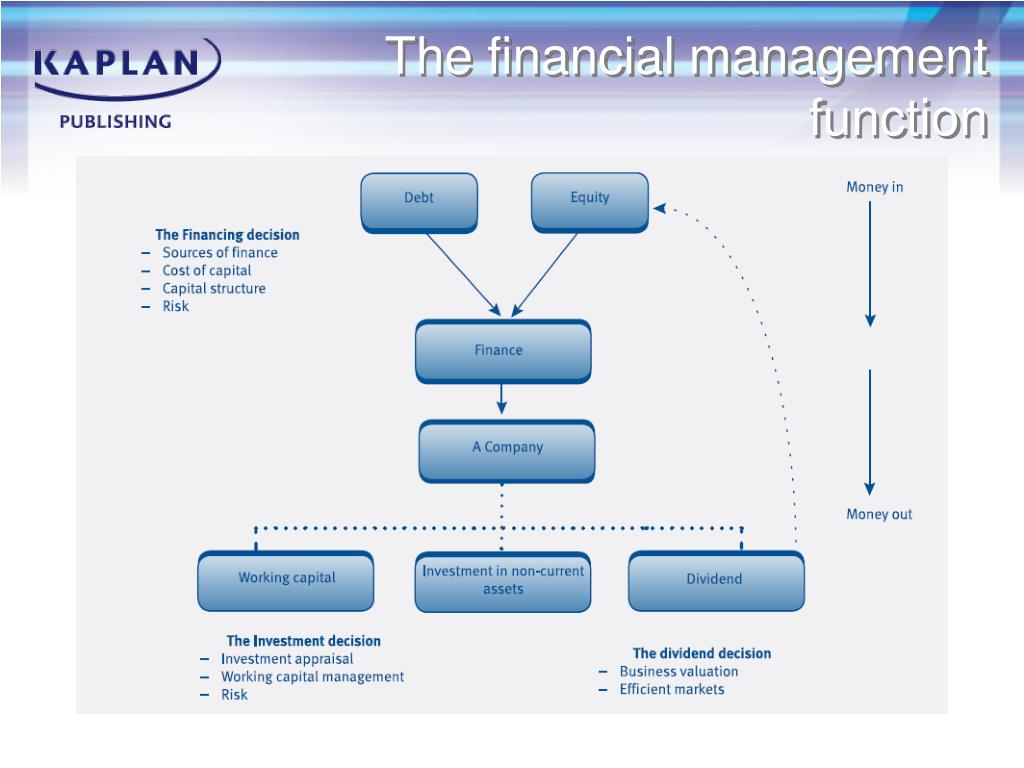 KAPLAN
PUBLISHING

The financial management function

The Financing decision
– Sources of finance
– Cost of capital
– Capital structure
– Risk

Debt

Equity

Money in

Finance

A Company

Money out

Working capital

Investment in non-current assets

Dividend

The Investment decision
– Investment appraisal
– Working capital management
– Risk

The dividend decision
– Business valuation
– Efficient markets